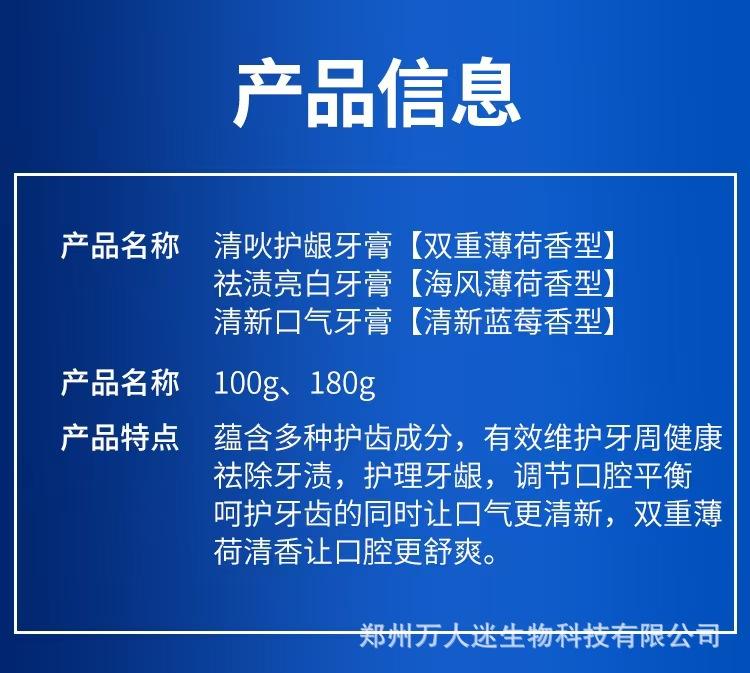 产品信息

产品名称　清吙护龈牙膏【双重薄荷香型】
祛渍亮白牙膏【海风薄荷香型】
清新口气牙膏【清新蓝莓香型】

产品名称　100g、180g

产品特点　蕴含多种护齿成分，有效维护牙周健康
祛除牙渍，护理牙龈，调节口腔平衡
呵护牙齿的同时让口气更清新，双重薄荷清香让口腔更舒爽。

郑州万人迷生物科技有限公司